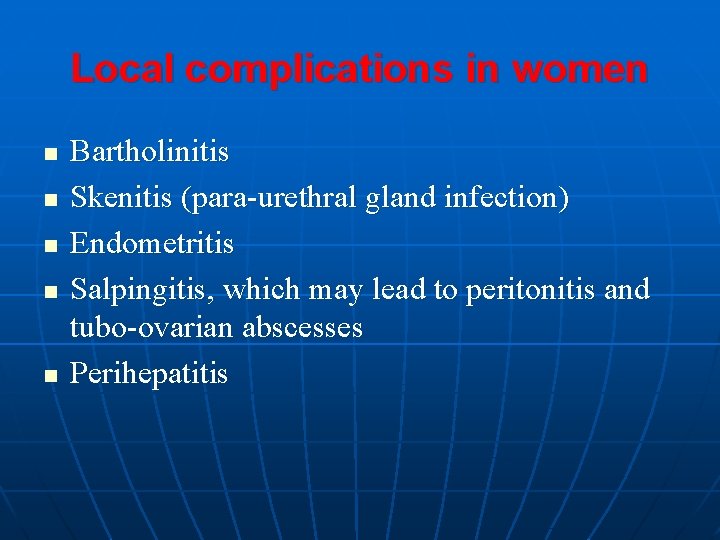 Local complications in women

- Bartholinitis
- Skenitis (para-urethral gland infection)
- Endometritis
- Salpingitis, which may lead to peritonitis and tubo-ovarian abscesses
- Perihepatitis